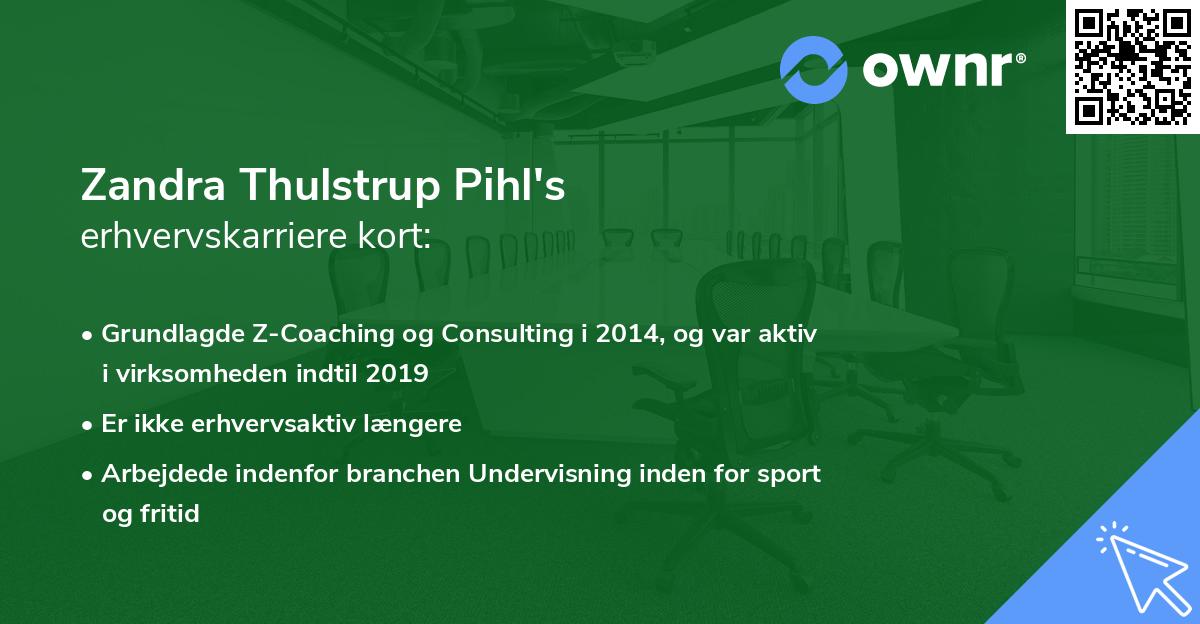 ownr®

Zandra Thulstrup Pihl's
erhvervskarriere kort:

• Grundlagde Z-Coaching og Consulting i 2014, og var aktiv i virksomheden indtil 2019
• Er ikke erhvervsaktiv længere
• Arbejdede indenfor branchen Undervisning inden for sport og fritid